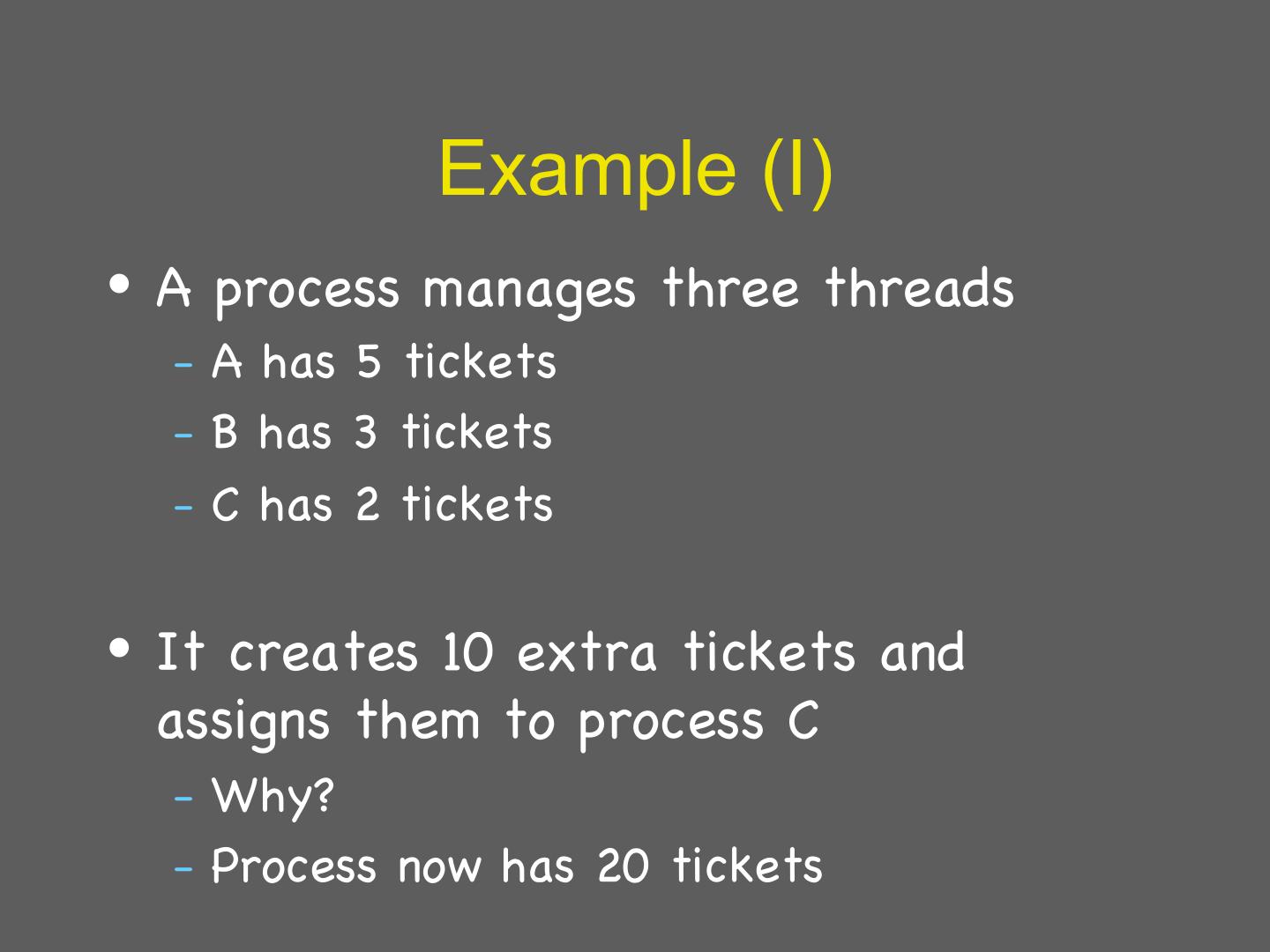 Example (I)

• A process manages three threads
  – A has 5 tickets
  – B has 3 tickets
  – C has 2 tickets

• It creates 10 extra tickets and assigns them to process C
  – Why?
  – Process now has 20 tickets